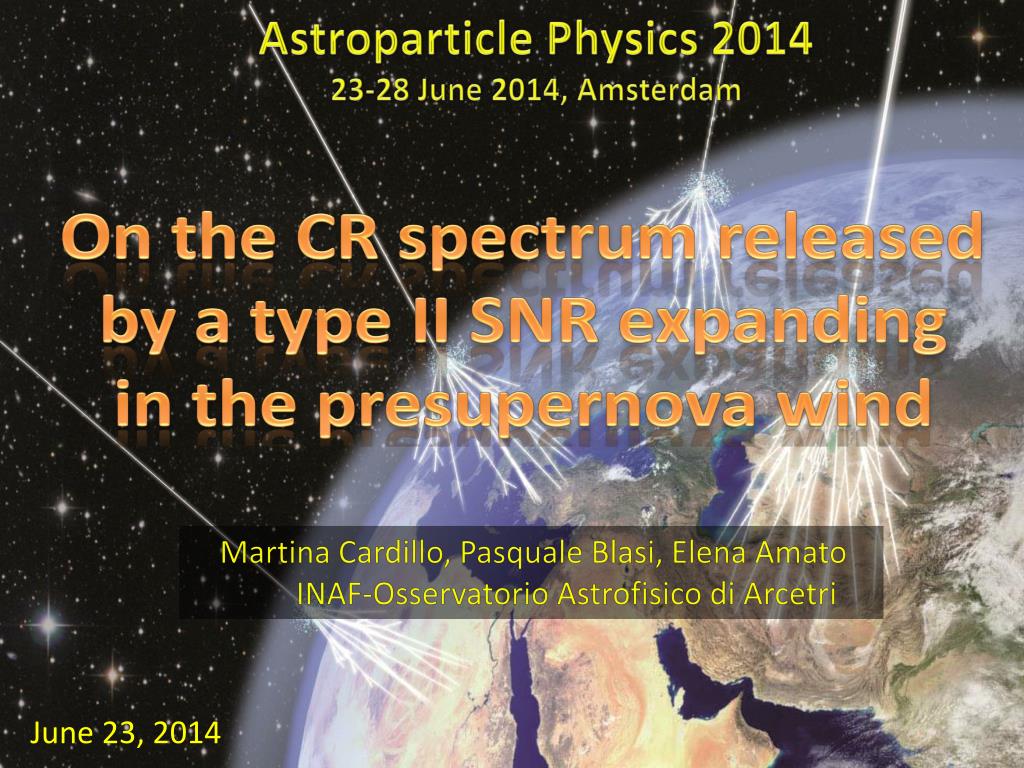 Astroparticle Physics 2014
23-28 June 2014, Amsterdam

On the CR spectrum released by a type II SNR expanding in the presupernova wind

Martina Cardillo, Pasquale Blasi, Elena Amato
INAF-Osservatorio Astrofisico di Arcetri

June 23, 2014